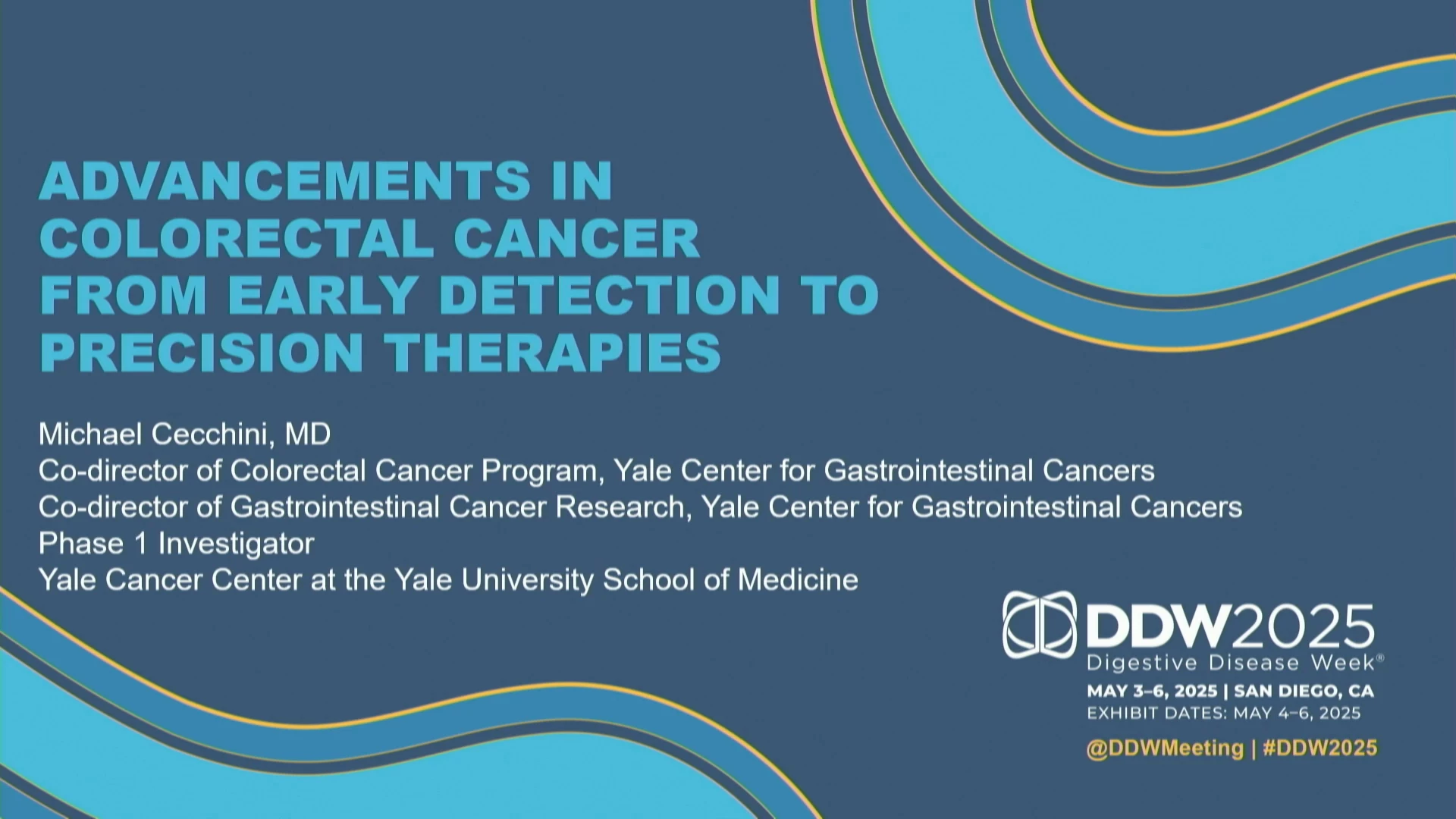 ADVANCEMENTS IN COLORECTAL CANCER FROM EARLY DETECTION TO PRECISION THERAPIES

Michael Cecchini, MD
Co-director of Colorectal Cancer Program, Yale Center for Gastrointestinal Cancers
Co-director of Gastrointestinal Cancer Research, Yale Center for Gastrointestinal Cancers
Phase 1 Investigator
Yale Cancer Center at the Yale University School of Medicine

DDW2025
Digestive Disease Week®
MAY 3–6, 2025 | SAN DIEGO, CA
EXHIBIT DATES: MAY 4–6, 2025
@DDWMeeting | #DDW2025